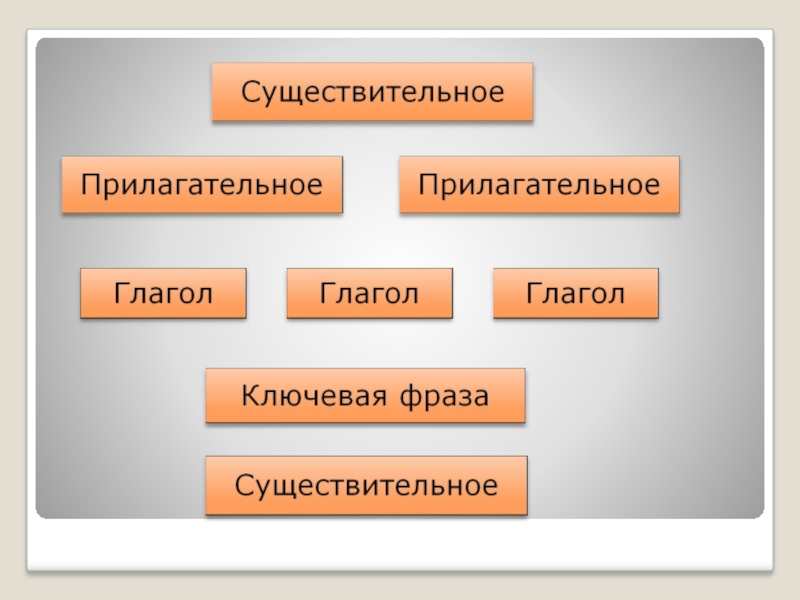 Существительное

Прилагательное

Прилагательное

Глагол

Глагол

Глагол

Ключевая фраза

Существительное